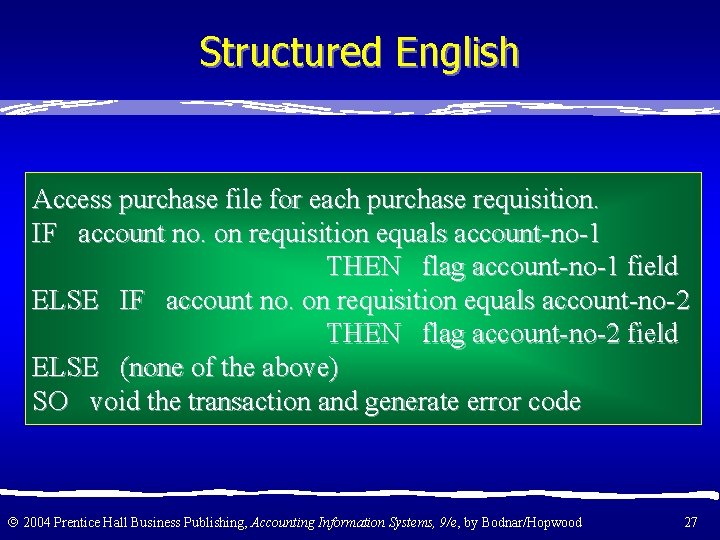 Structured English

Access purchase file for each purchase requisition.
IF account no. on requisition equals account-no-1
THEN flag account-no-1 field
ELSE IF account no. on requisition equals account-no-2
THEN flag account-no-2 field
ELSE (none of the above)
SO void the transaction and generate error code

© 2004 Prentice Hall Business Publishing, Accounting Information Systems, 9/e, by Bodnar/Hopwood

27